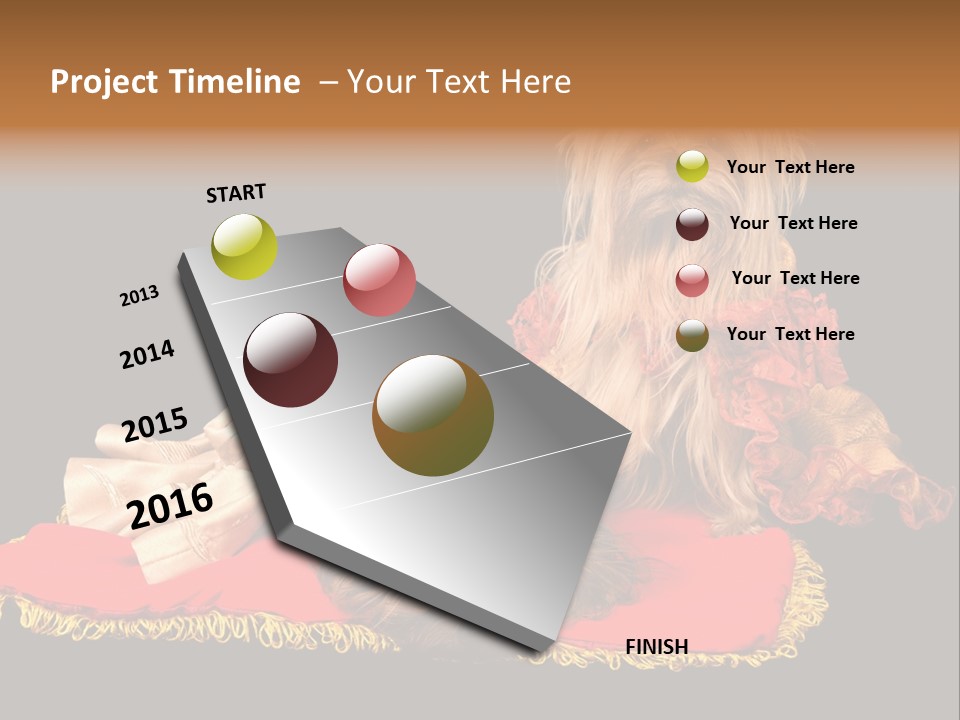 Project Timeline – Your Text Here

START

2013

2014

2015

2016

FINISH

Your Text Here

Your Text Here

Your Text Here

Your Text Here